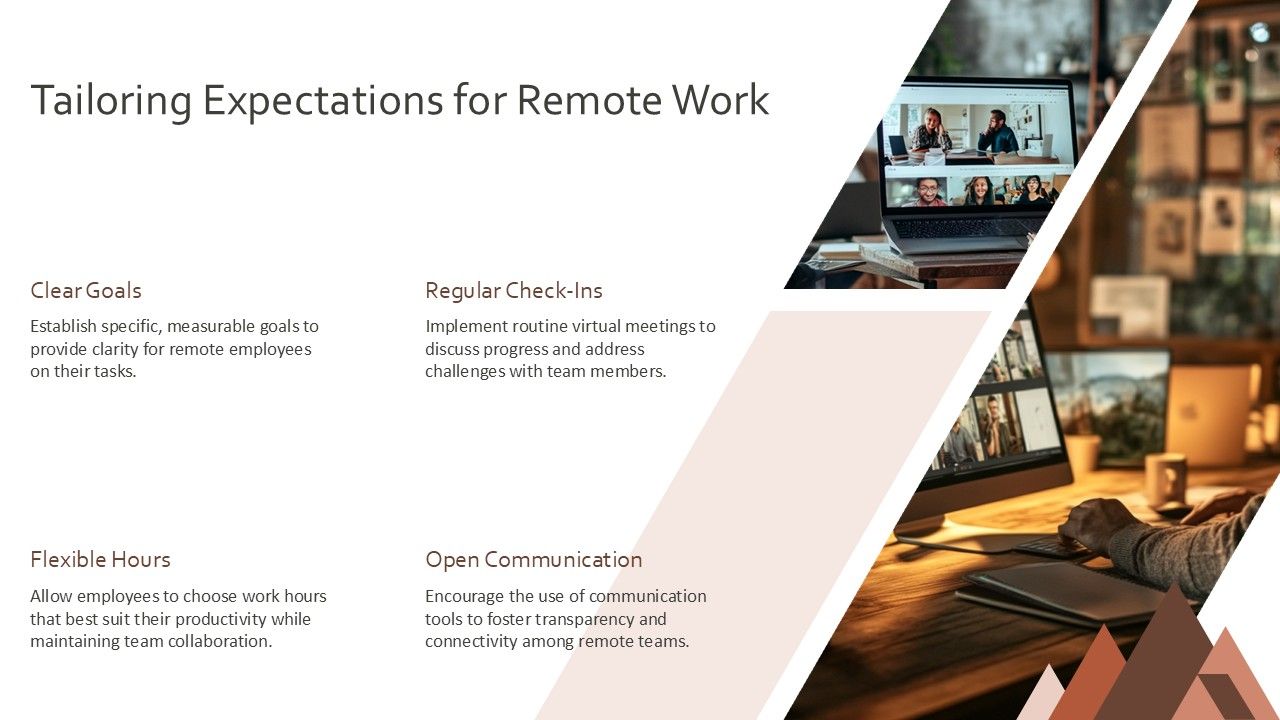 Tailoring Expectations for Remote Work

Clear Goals

Establish specific, measurable goals to provide clarity for remote employees on their tasks.

Regular Check-Ins

Implement routine virtual meetings to discuss progress and address challenges with team members.

Flexible Hours

Allow employees to choose work hours that best suit their productivity while maintaining team collaboration.

Open Communication

Encourage the use of communication tools to foster transparency and connectivity among remote teams.